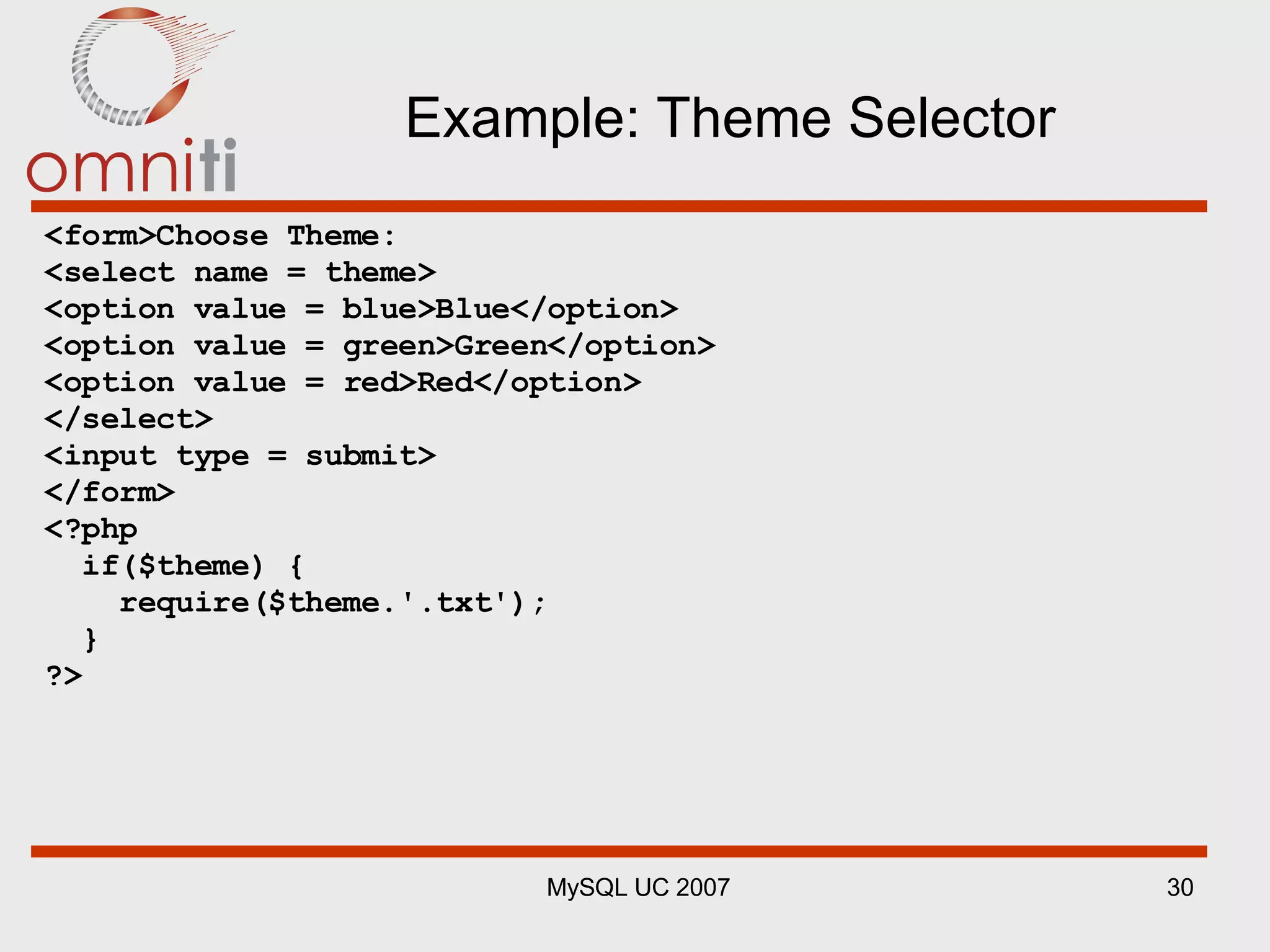 omniti

Example: Theme Selector

<form>Choose Theme:
<select name = theme>
<option value = blue>Blue</option>
<option value = green>Green</option>
<option value = red>Red</option>
</select>
<input type = submit>
</form>
<?php
  if($theme) {
    require($theme.'.txt');
  }
?>

MySQL UC 2007

30